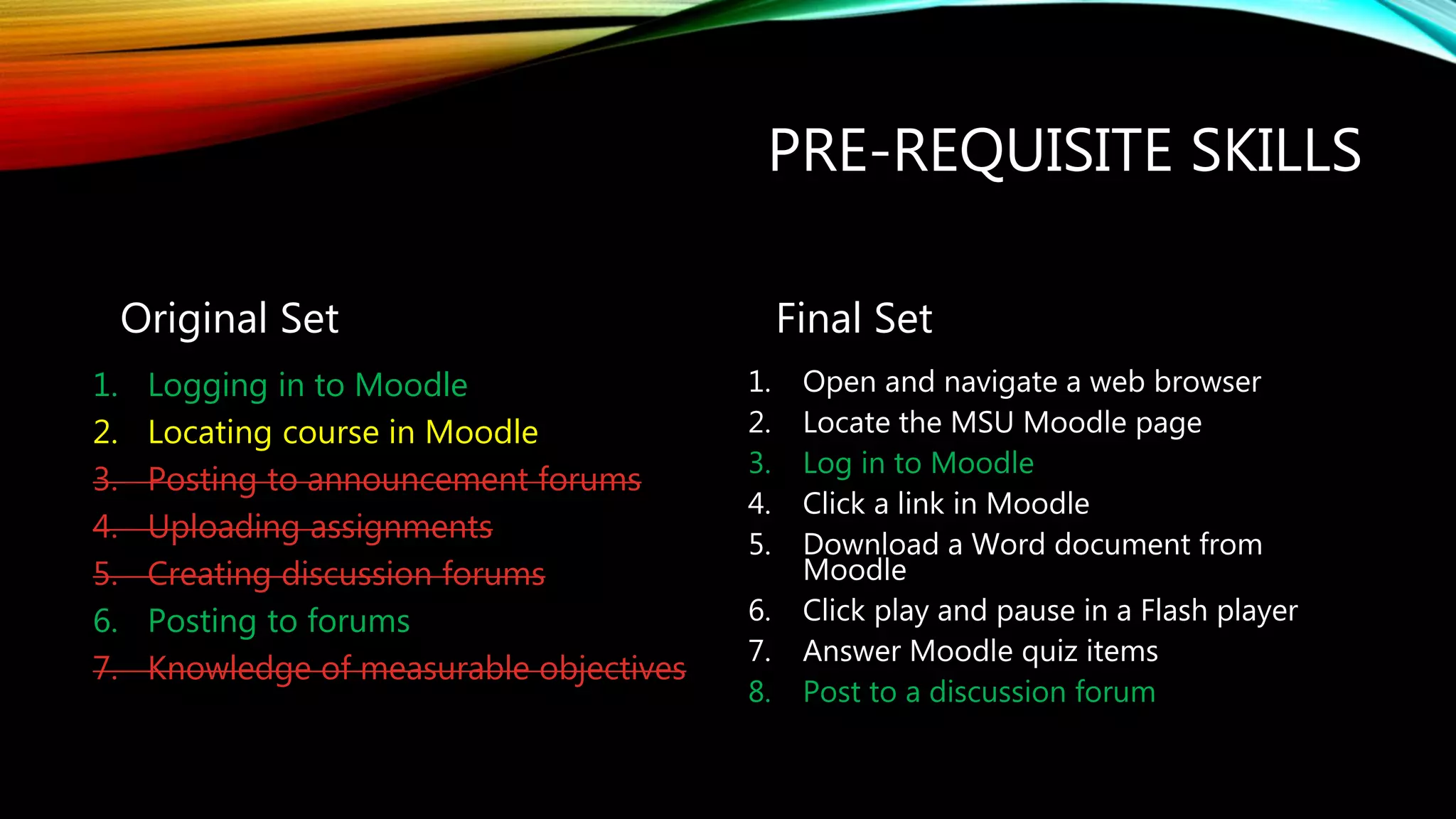 PRE-REQUISITE SKILLS

Original Set

1. Logging in to Moodle
2. Locating course in Moodle
3. ~~Posting to announcement forums~~
4. ~~Uploading assignments~~
5. ~~Creating discussion forums~~
6. Posting to forums
7. ~~Knowledge of measurable objectives~~

Final Set

1. Open and navigate a web browser
2. Locate the MSU Moodle page
3. Log in to Moodle
4. Click a link in Moodle
5. Download a Word document from Moodle
6. Click play and pause in a Flash player
7. Answer Moodle quiz items
8. Post to a discussion forum